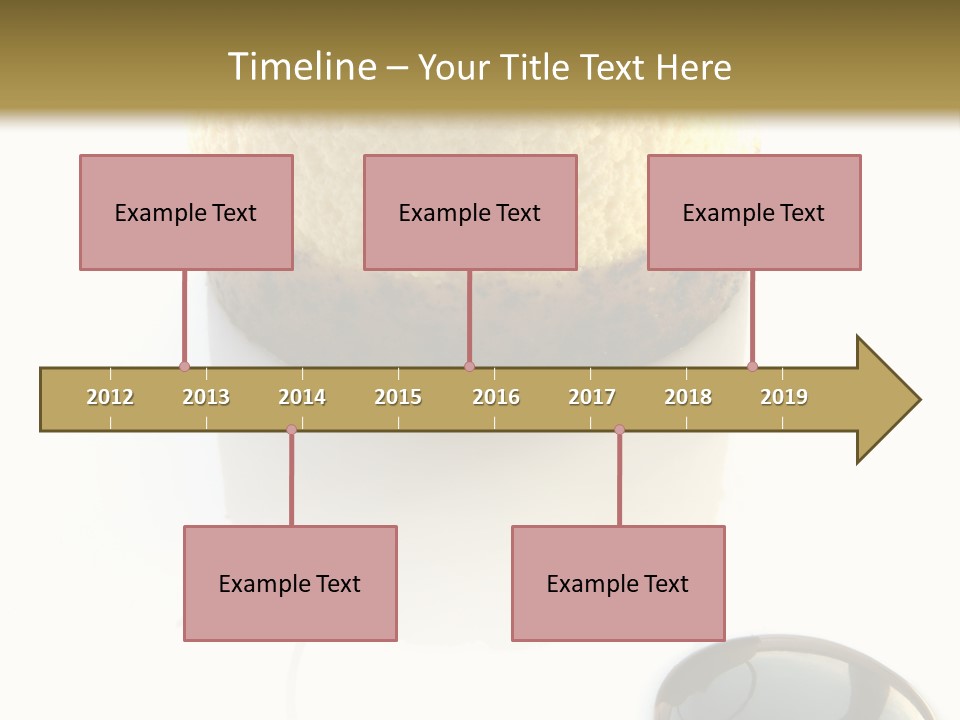 Timeline – Your Title Text Here

Example Text

Example Text

Example Text

2012 2013 2014 2015 2016 2017 2018 2019

Example Text

Example Text